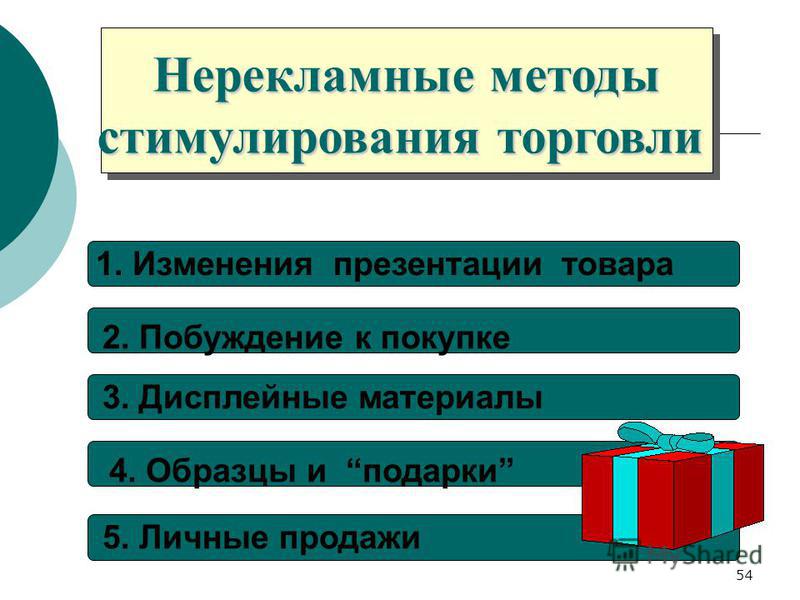 Нерекламные методы стимулирования торговли

1. Изменения презентации товара

2. Побуждение к покупке

3. Дисплейные материалы

4. Образцы и “подарки”

5. Личные продажи

MyShared

54